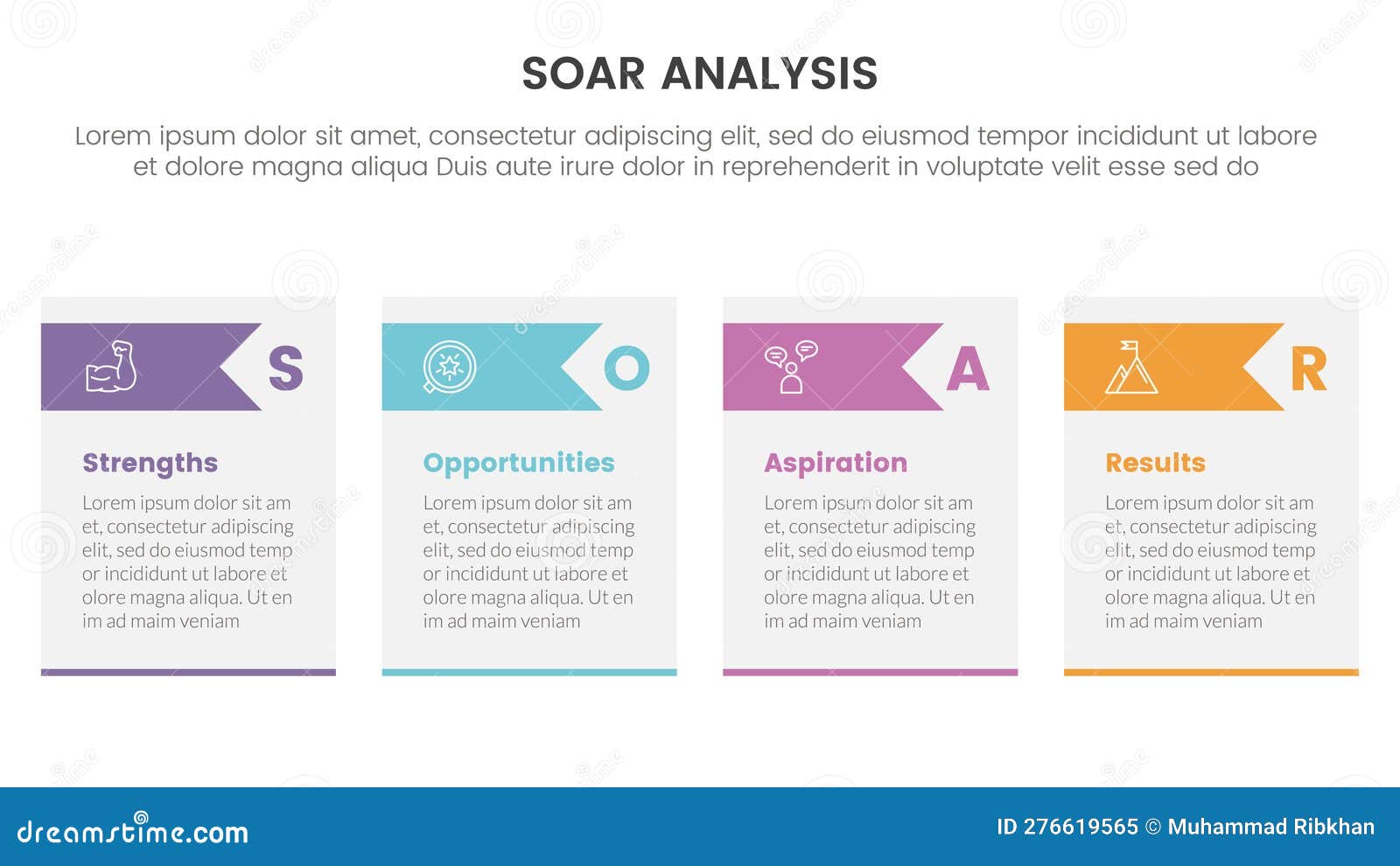 SOAR ANALYSIS

Lorem ipsum dolor sit amet, consectetur adipiscing elit, sed do eiusmod tempor incididunt ut labore et dolore magna aliqua Duis aute irure dolor in reprehenderit in voluptate velit esse sed do

S

Strengths

Lorem ipsum dolor sit am et, consectetur adipiscing elit, sed do eiusmod temp or incididunt ut labore et olore magna aliqua. Ut en im ad maim veniam

O

Opportunities

Lorem ipsum dolor sit am et, consectetur adipiscing elit, sed do eiusmod temp or incididunt ut labore et olore magna aliqua. Ut en im ad maim veniam

A

Aspiration

Lorem ipsum dolor sit am et, consectetur adipiscing elit, sed do eiusmod temp or incididunt ut labore et olore magna aliqua. Ut en im ad maim veniam

R

Results

Lorem ipsum dolor sit am et, consectetur adipiscing elit, sed do eiusmod temp or incididunt ut labore et olore magna aliqua. Ut en im ad maim veniam

dreamstime.com

ID 276619565 © Muhammad Ribkhan